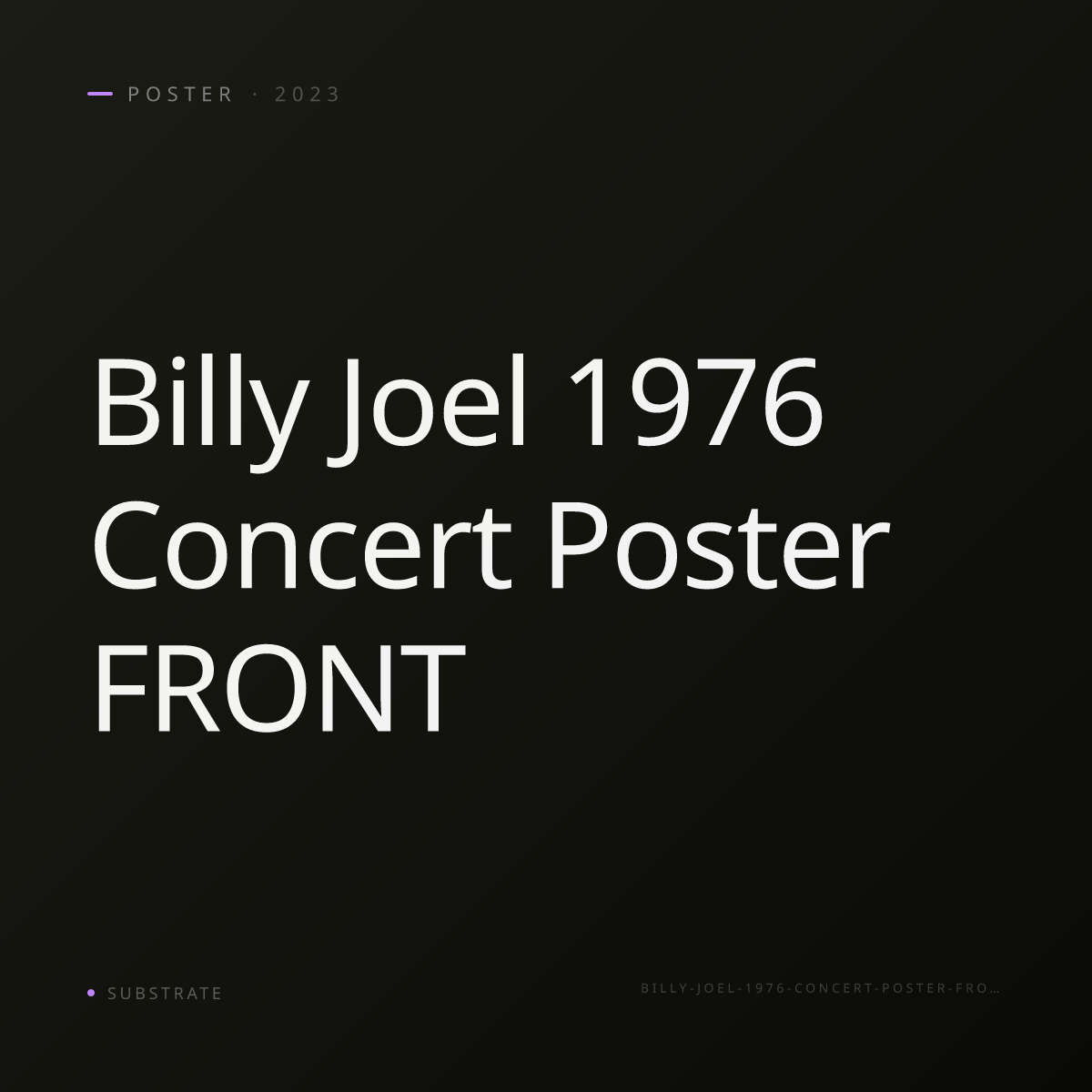 POSTER · 2023

Billy Joel 1976 Concert Poster FRONT

SUBSTRATE

BILLY-JOEL-1976-CONCERT-POSTER-FRO…